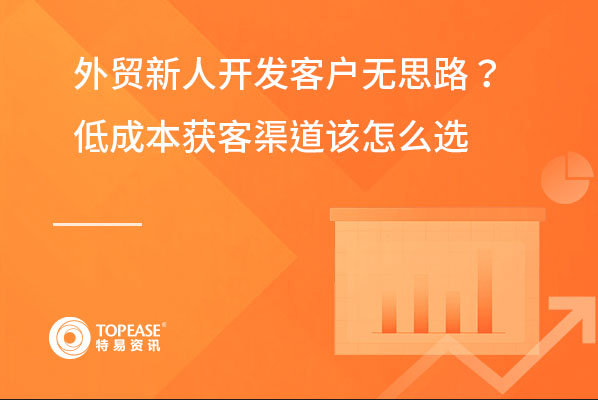 外贸新人开发客户无思路？
低成本获客渠道该怎么选

TOPEASE®
特易资讯